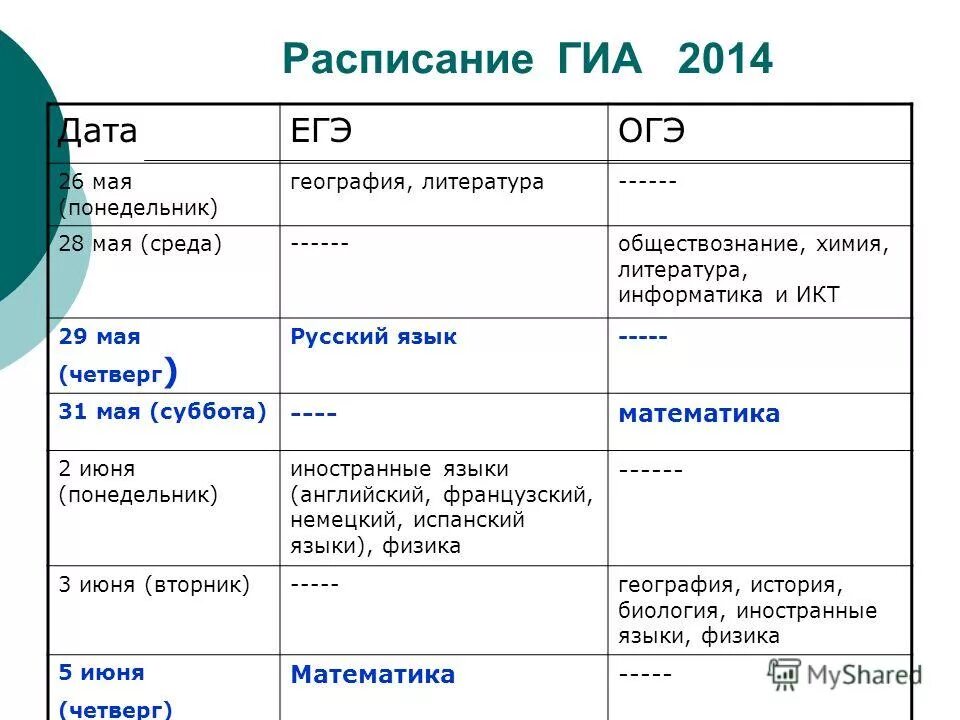 Расписание ГИА 2014

| Дата | ЕГЭ | ОГЭ |
|---|---|---|
| 26 мая (понедельник) | география, литература | ------ |
| 28 мая (среда) | ------ | обществознание, химия, литература, информатика и ИКТ |
| 29 мая (четверг) | Русский язык | ----- |
| 31 мая (суббота) | ---- | математика |
| 2 июня (понедельник) | иностранные языки (английский, французский, немецкий, испанский языки), физика | ------ |
| 3 июня (вторник) | ----- | география, история, биология, иностранные языки, физика |
| 5 июня (четверг) | Математика | ----- |

MyShared